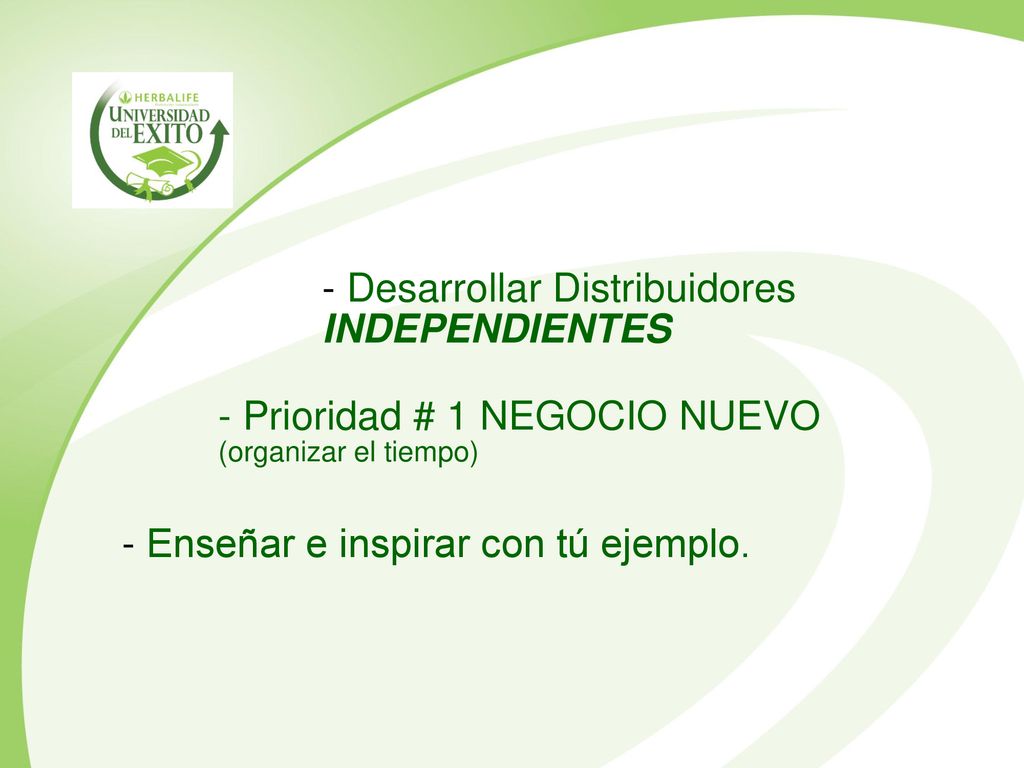 HERBALIFE
UNIVERSIDAD DEL EXITO

- Desarrollar Distribuidores INDEPENDIENTES

- Prioridad # 1 NEGOCIO NUEVO
(organizar el tiempo)

- Enseñar e inspirar con tú ejemplo.